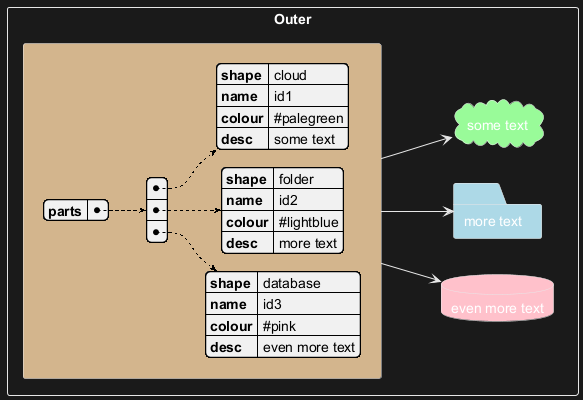 Outer

parts

| shape | cloud |
|---|---|
| name | id1 |
| colour | #palegreen |
| desc | some text |

| shape | folder |
|---|---|
| name | id2 |
| colour | #lightblue |
| desc | more text |

| shape | database |
|---|---|
| name | id3 |
| colour | #pink |
| desc | even more text |

some text

more text

even more text